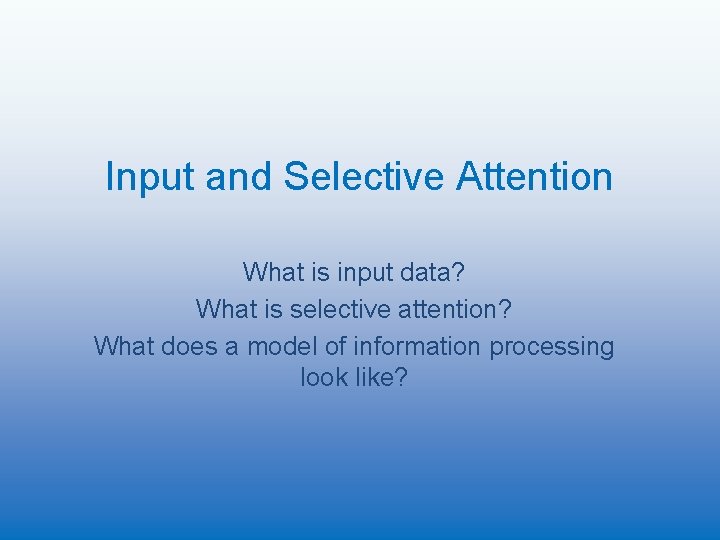 Input and Selective Attention

What is input data?
What is selective attention?
What does a model of information processing look like?